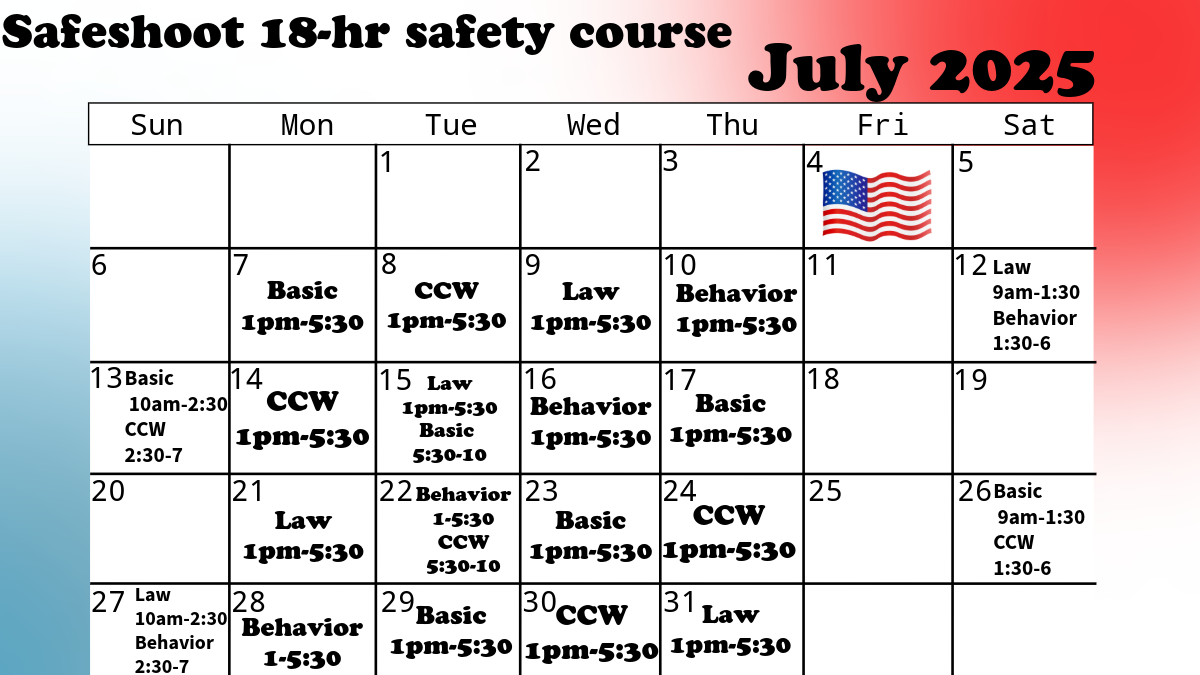 Safeshoot 18-hr safety course

July 2025

| Sun | Mon | Tue | Wed | Thu | Fri | Sat |
|---|---|---|---|---|---|---|
| | | 1 | 2 | 3 | 4 | 5 |
| 6 | 7 Basic 1pm-5:30 | 8 CCW 1pm-5:30 | 9 Law 1pm-5:30 | 10 Behavior 1pm-5:30 | 11 | 12 Law 9am-1:30 Behavior 1:30-6 |
| 13 Basic 10am-2:30 CCW 2:30-7 | 14 CCW 1pm-5:30 | 15 Law 1pm-5:30 Basic 5:30-10 | 16 Behavior 1pm-5:30 | 17 Basic 1pm-5:30 | 18 | 19 |
| 20 | 21 Law 1pm-5:30 | 22 Behavior 1-5:30 CCW 5:30-10 | 23 Basic 1pm-5:30 | 24 CCW 1pm-5:30 | 25 | 26 Basic 9am-1:30 CCW 1:30-6 |
| 27 Law 10am-2:30 Behavior 2:30-7 | 28 Behavior 1-5:30 | 29 Basic 1pm-5:30 | 30 CCW 1pm-5:30 | 31 Law 1pm-5:30 | | |